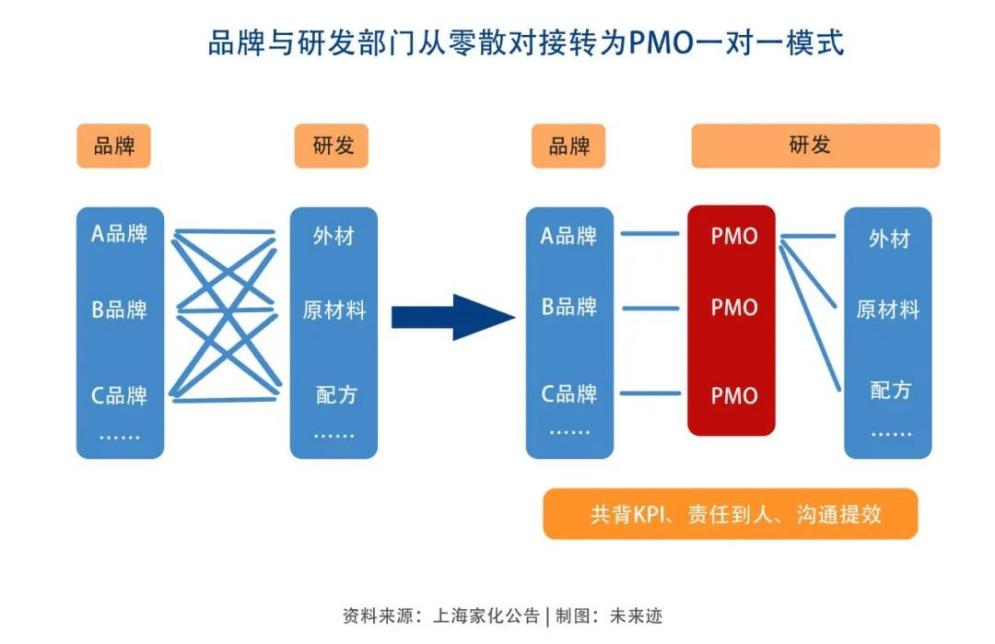 品牌与研发部门从零散对接转为PMO一对一模式

品牌

研发

A品牌

B品牌

C品牌

……

外材

原材料

配方

……

品牌

研发

A品牌

B品牌

C品牌

……

PMO

PMO

PMO

外材

原材料

配方

……

共背KPI、责任到人、沟通提效

资料来源：上海家化公告 | 制图：未来迹